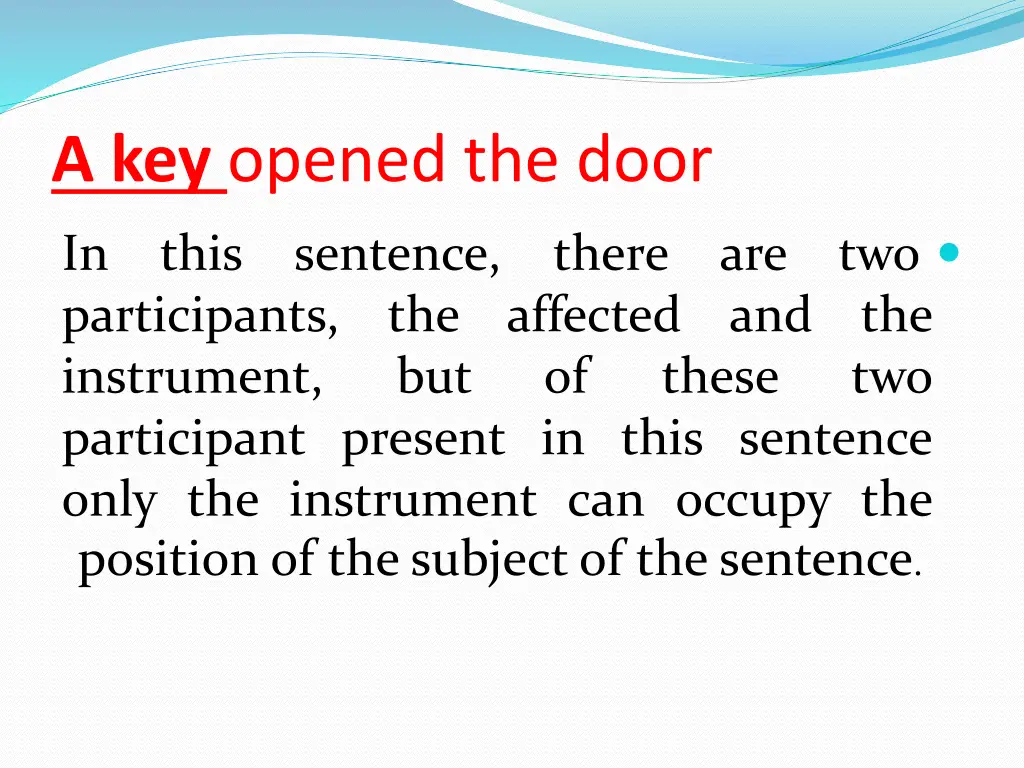 A key opened the door

In this sentence, there are two participants, the affected and the instrument, but of these two participant present in this sentence only the instrument can occupy the position of the subject of the sentence.